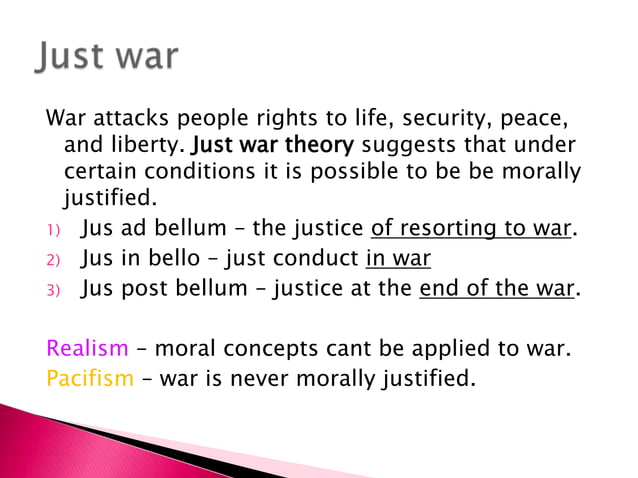 Just war

War attacks people rights to life, security, peace, and liberty. Just war theory suggests that under certain conditions it is possible to be be morally justified.

1) Jus ad bellum – the justice of resorting to war.
2) Jus in bello – just conduct in war
3) Jus post bellum – justice at the end of the war.

Realism – moral concepts cant be applied to war.
Pacifism – war is never morally justified.